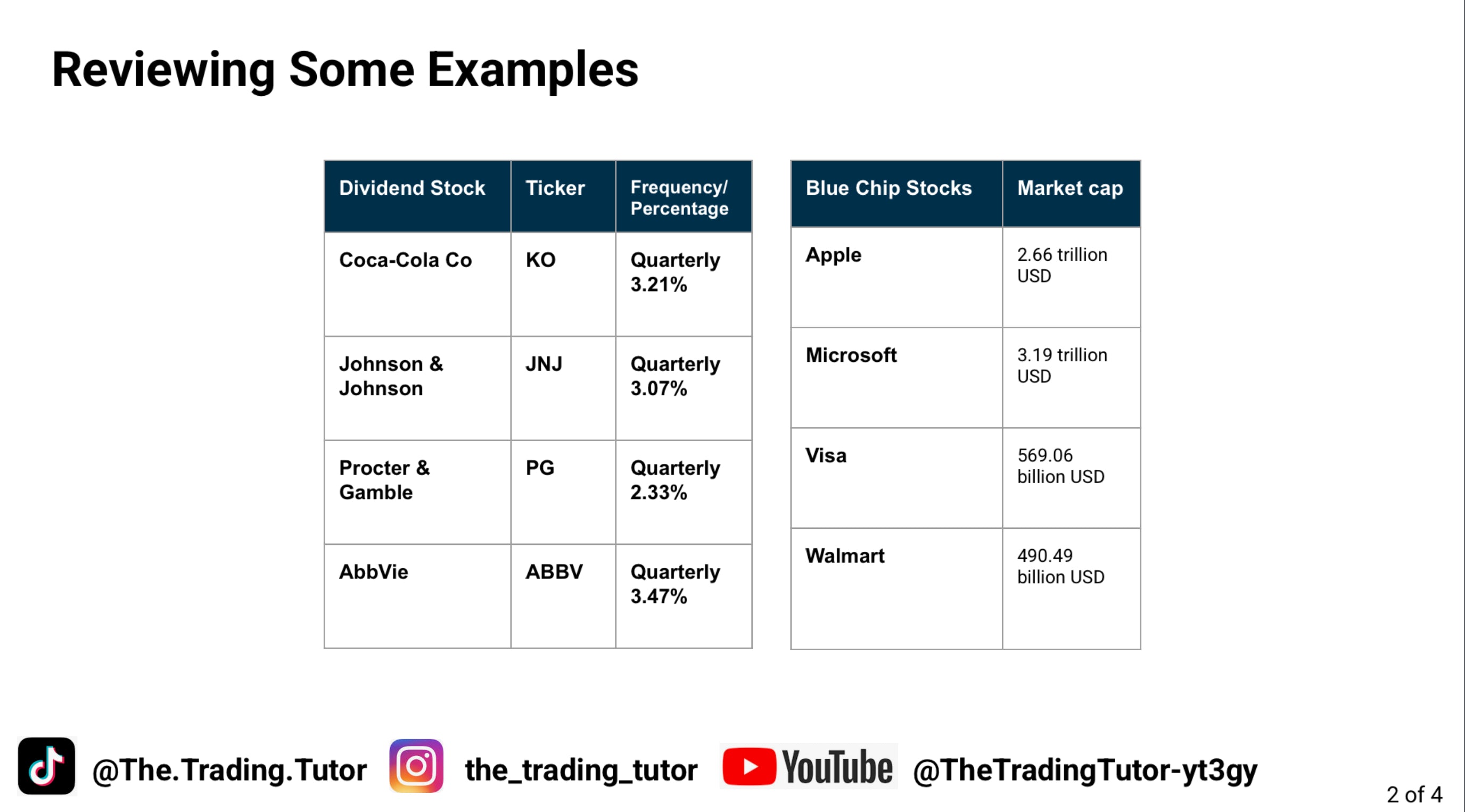 Reviewing Some Examples

| Dividend Stock | Ticker | Frequency/ Percentage |
|---|---|---|
| Coca-Cola Co | KO | Quarterly 3.21% |
| Johnson & Johnson | JNJ | Quarterly 3.07% |
| Procter & Gamble | PG | Quarterly 2.33% |
| AbbVie | ABBV | Quarterly 3.47% |

| Blue Chip Stocks | Market cap |
|---|---|
| Apple | 2.66 trillion USD |
| Microsoft | 3.19 trillion USD |
| Visa | 569.06 billion USD |
| Walmart | 490.49 billion USD |

@The.Trading.Tutor the_trading_tutor YouTube @TheTradingTutor-yt3gy

2 of 4